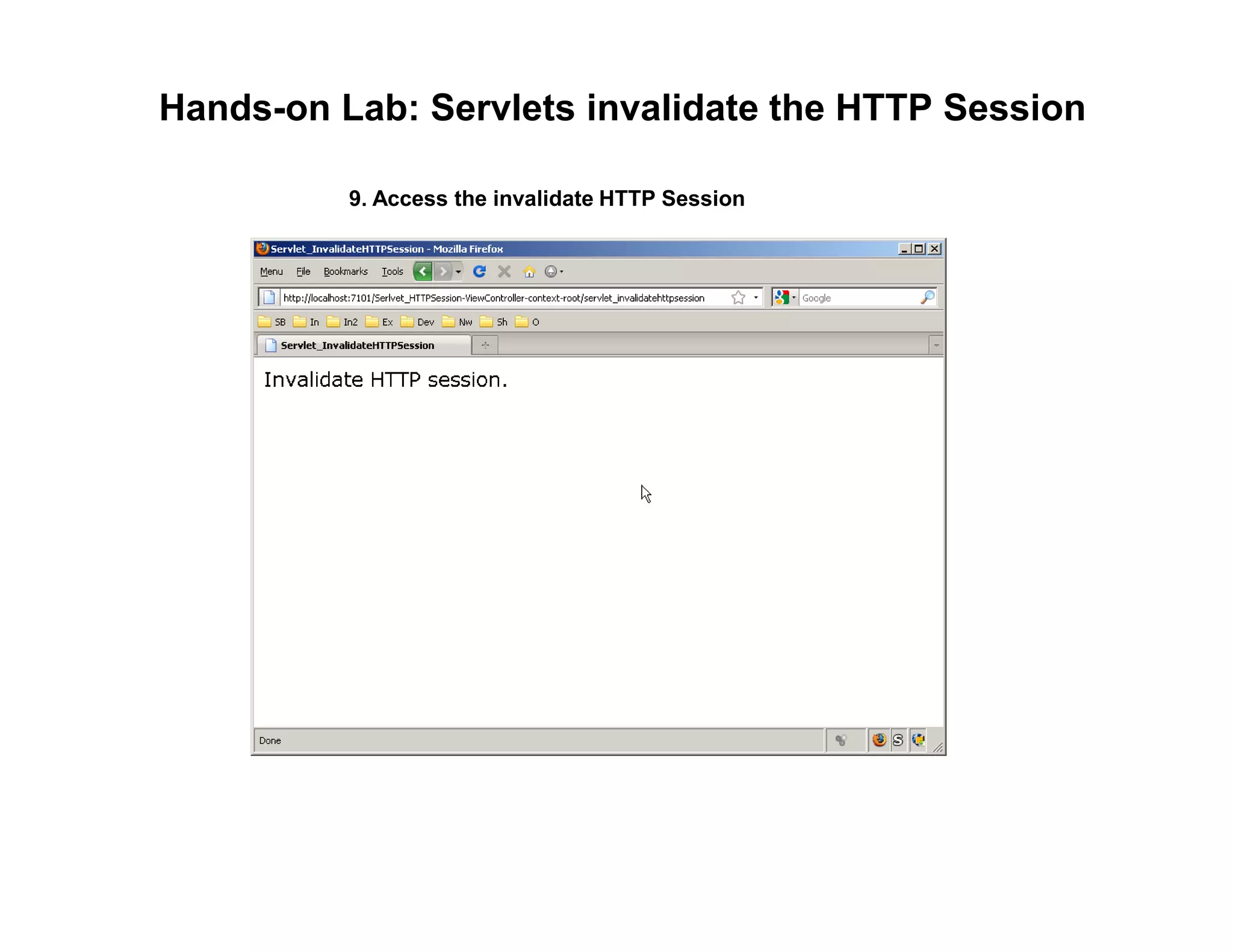 Hands-on Lab: Servlets invalidate the HTTP Session

9. Access the invalidate HTTP Session

Servlet_InvalidateHTTPSession - Mozilla Firefox

Menu File Bookmarks Tools

http://localhost:7101/Serlvet_HTTPSession-ViewController-context-root/servlet_invalidatehttpsession

Google

SB In In2 Ex Dev Nw Sh O

Servlet_InvalidateHTTPSession

Invalidate HTTP session.

Done